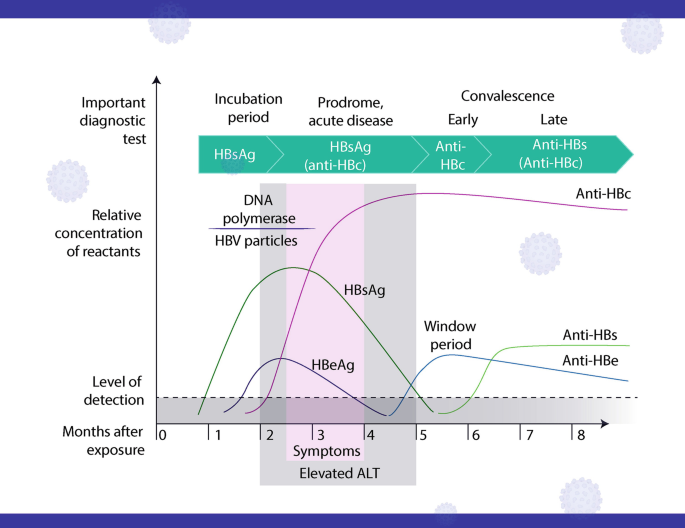 Important diagnostic test

Incubation period

Prodrome, acute disease

Convalescence

Early

Late

HBsAg

HBsAg (anti-HBc)

Anti-HBc

Anti-HBs (Anti-HBc)

Relative concentration of reactants

DNA polymerase

HBV particles

Anti-HBc

HBsAg

HBeAg

Window period

Anti-HBs

Anti-HBe

Level of detection

Months after exposure

0 1 2 3 4 5 6 7 8

Symptoms

Elevated ALT